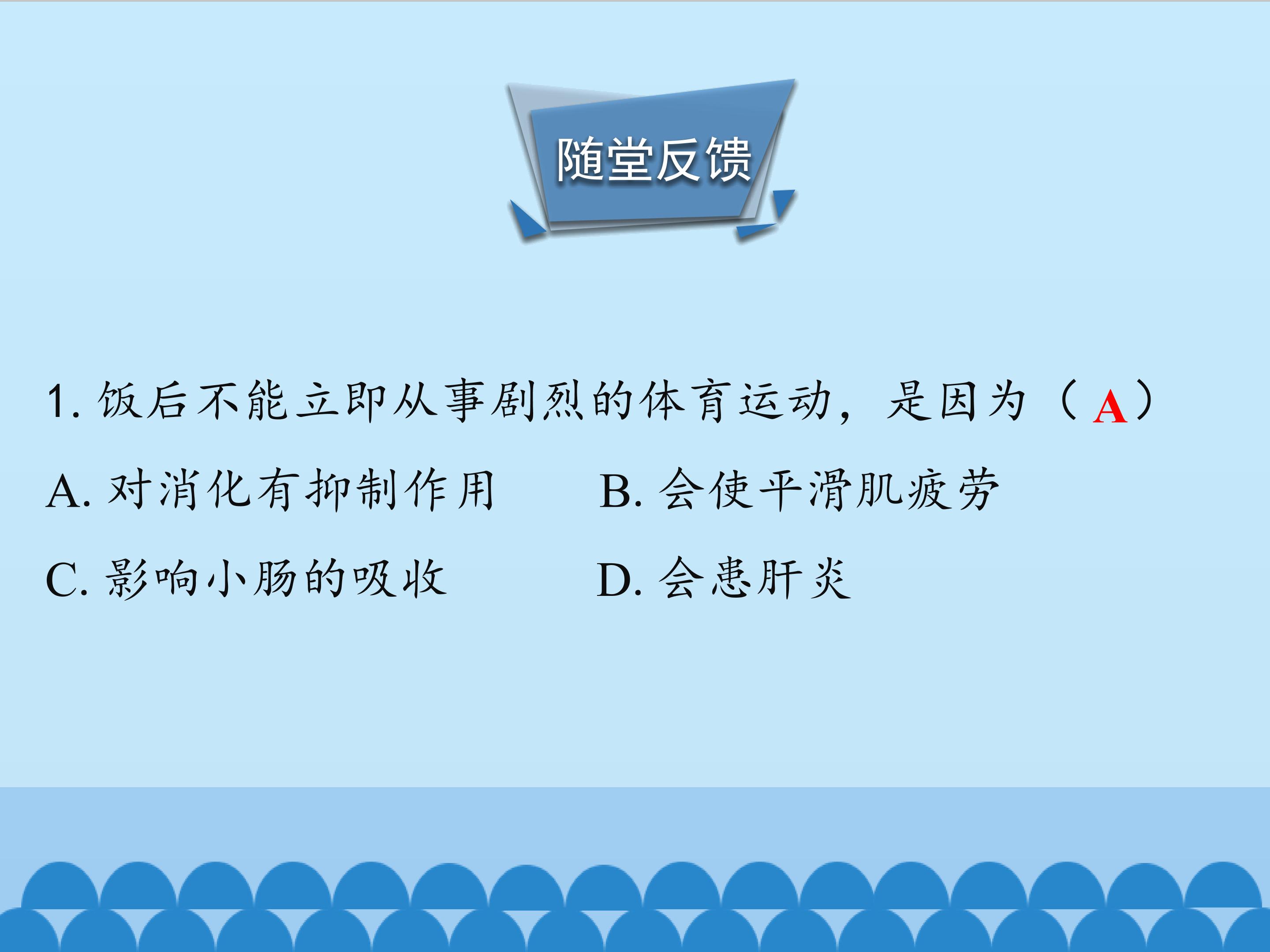 随堂反馈

1. 饭后不能立即从事剧烈的体育运动，是因为（ A ）

A. 对消化有抑制作用

B. 会使平滑肌疲劳

C. 影响小肠的吸收

D. 会患肝炎